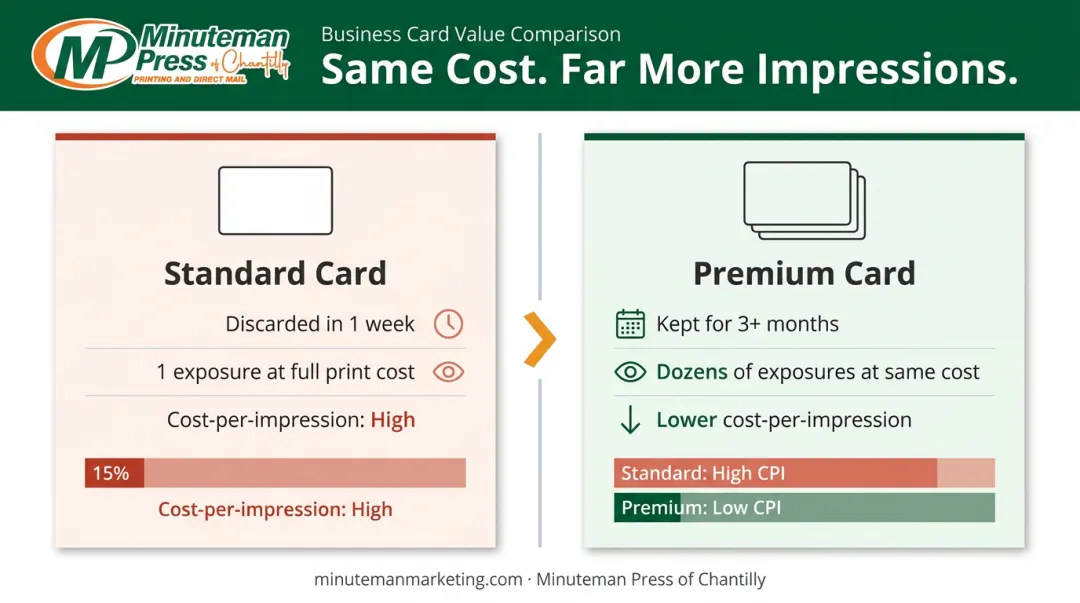 MP Minuteman Press of Chantilly
PRINTING AND DIRECT MAIL

Business Card Value Comparison
Same Cost. Far More Impressions.

Standard Card

Discarded in 1 week

1 exposure at full print cost

Cost-per-impression: High

15%

Cost-per-impression: High

Premium Card

Kept for 3+ months

Dozens of exposures at same cost

Lower cost-per-impression

Standard: High CPI

Premium: Low CPI

minutemanmarketing.com · Minuteman Press of Chantilly